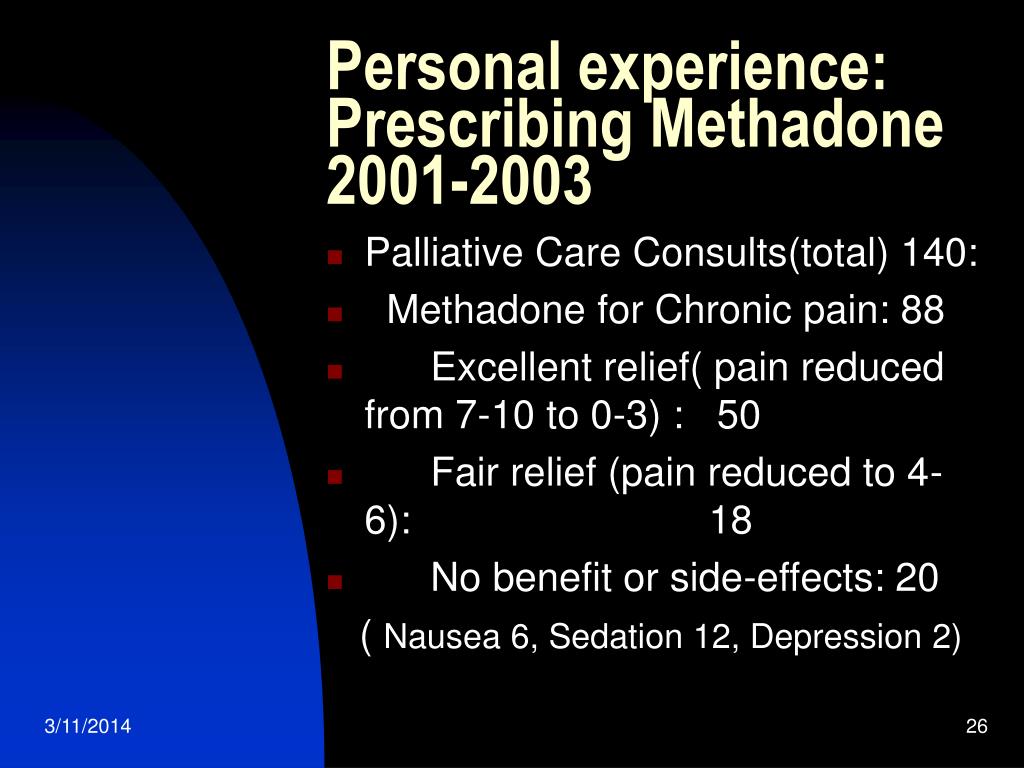 Personal experience: Prescribing Methadone 2001-2003

- Palliative Care Consults(total) 140:
- Methadone for Chronic pain: 88
- Excellent relief( pain reduced from 7-10 to 0-3) : 50
- Fair relief (pain reduced to 4-6): 18
- No benefit or side-effects: 20

( Nausea 6, Sedation 12, Depression 2)

3/11/2014

26